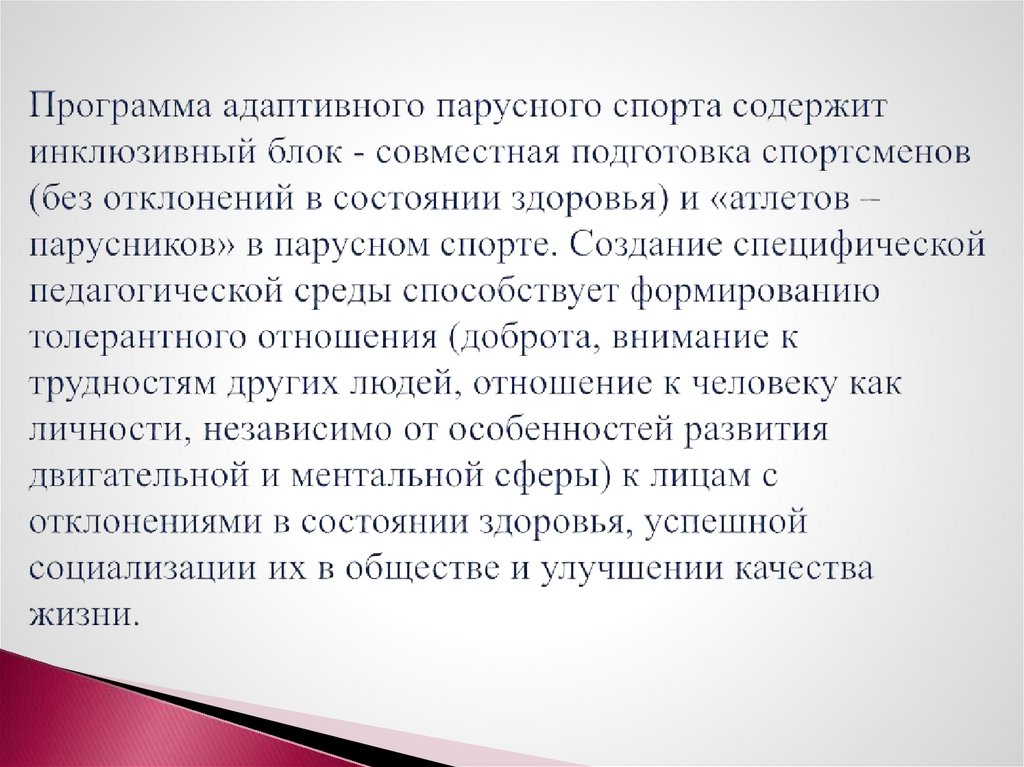 Программа адаптивного парусного спорта содержит инклюзивный блок - совместная подготовка спортсменов (без отклонений в состоянии здоровья) и «атлетов – парусников» в парусном спорте. Создание специфической педагогической среды способствует формированию толерантного отношения (доброта, внимание к трудностям других людей, отношение к человеку как личности, независимо от особенностей развития двигательной и ментальной сферы) к лицам с отклонениями в состоянии здоровья, успешной социализации их в обществе и улучшении качества жизни.